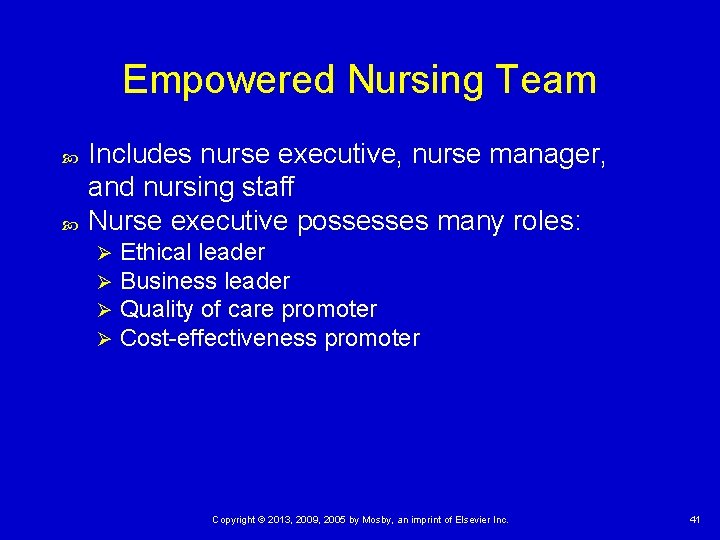 Empowered Nursing Team

Includes nurse executive, nurse manager, and nursing staff

Nurse executive possesses many roles:

Ethical leader

Business leader

Quality of care promoter

Cost-effectiveness promoter

Copyright © 2013, 2009, 2005 by Mosby, an imprint of Elsevier Inc.

41